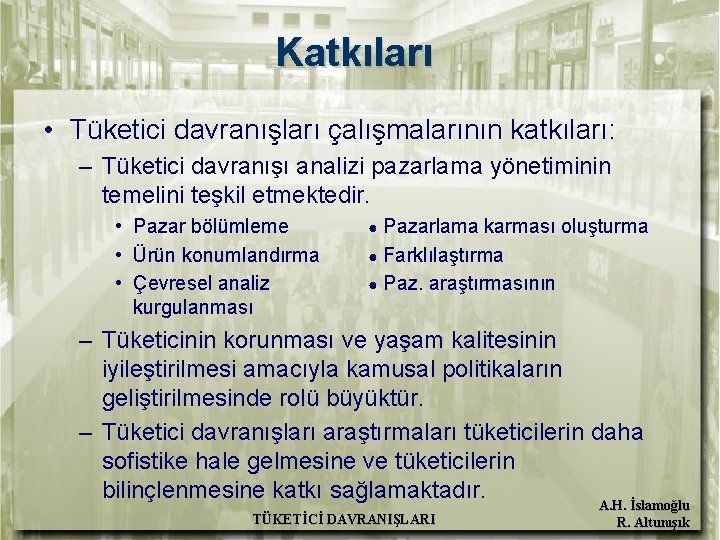 Katkıları

• Tüketici davranışları çalışmalarının katkıları:

- Tüketici davranışı analizi pazarlama yönetiminin temelini teşkil etmektedir.

• Pazar bölümleme
• Ürün konumlandırma
• Çevresel analiz
kurgulanması

• Pazarlama karması oluşturma
• Farklılaştırma
• Paz. araştırmasının

- Tüketicinin korunması ve yaşam kalitesinin iyileştirilmesi amacıyla kamusal politikaların geliştirilmesinde rolü büyüktür.

- Tüketici davranışları araştırmaları tüketicilerin daha sofistike hale gelmesine ve tüketicilerin bilinçlenmesine katkı sağlamaktadır.

TÜKETİCİ DAVRANIŞLARI

A.H. İslamoğlu
R. Altunışık